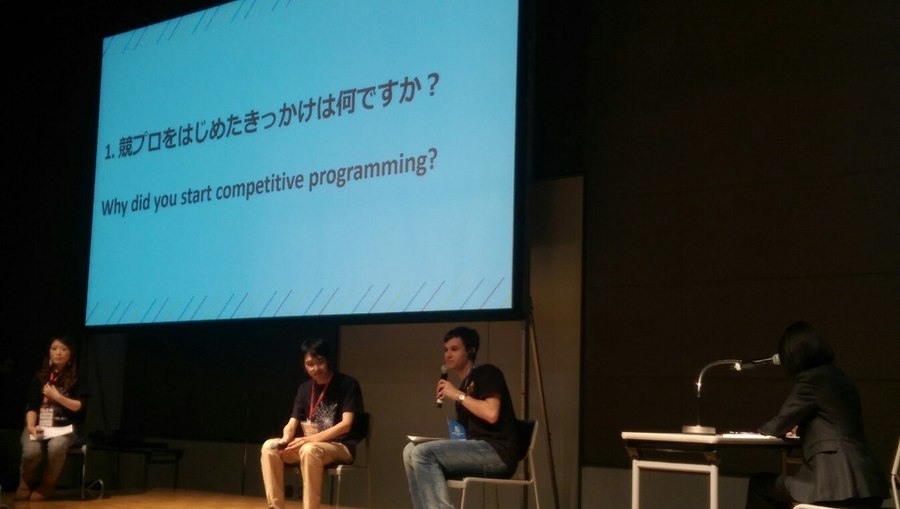 1. 競プロをはじめたきっかけは何ですか？

Why did you start competitive programming?